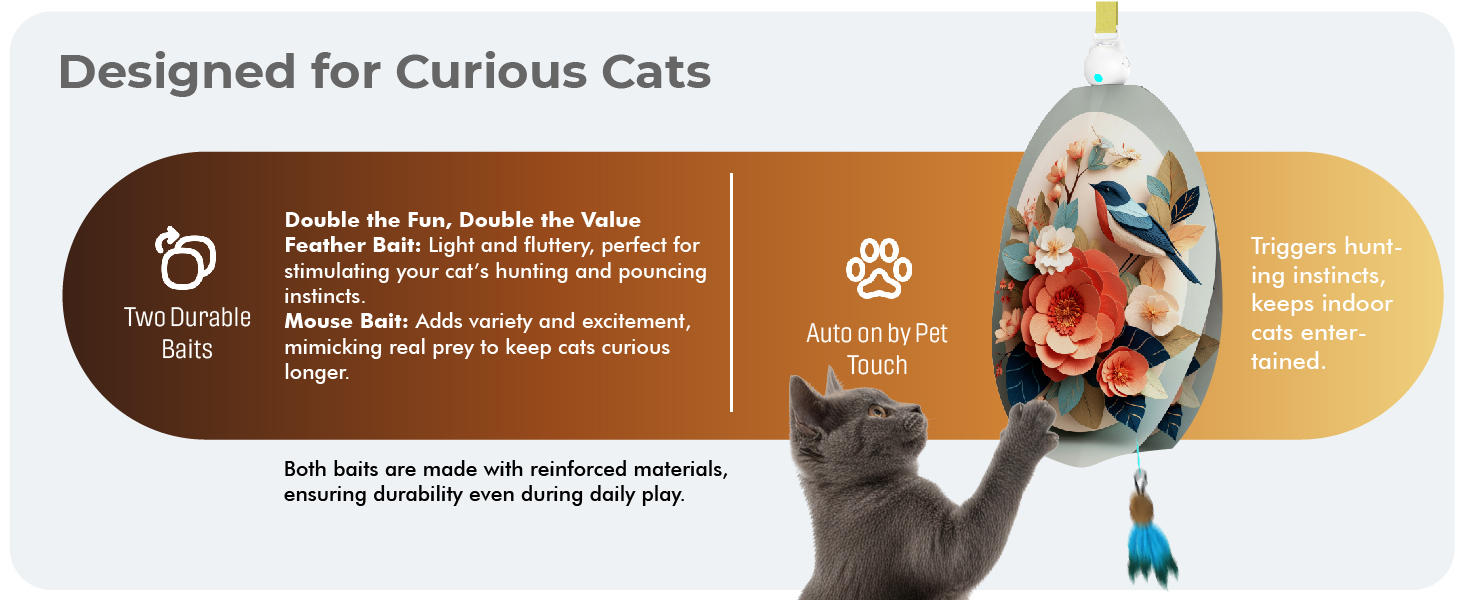 Designed for Curious Cats

Two Durable Baits

Double the Fun, Double the Value
Feather Bait: Light and fluttery, perfect for stimulating your cat's hunting and pouncing instincts.
Mouse Bait: Adds variety and excitement, mimicking real prey to keep cats curious longer.

Both baits are made with reinforced materials, ensuring durability even during daily play.

Auto on by Pet Touch

Triggers hunting instincts, keeps indoor cats entertained.